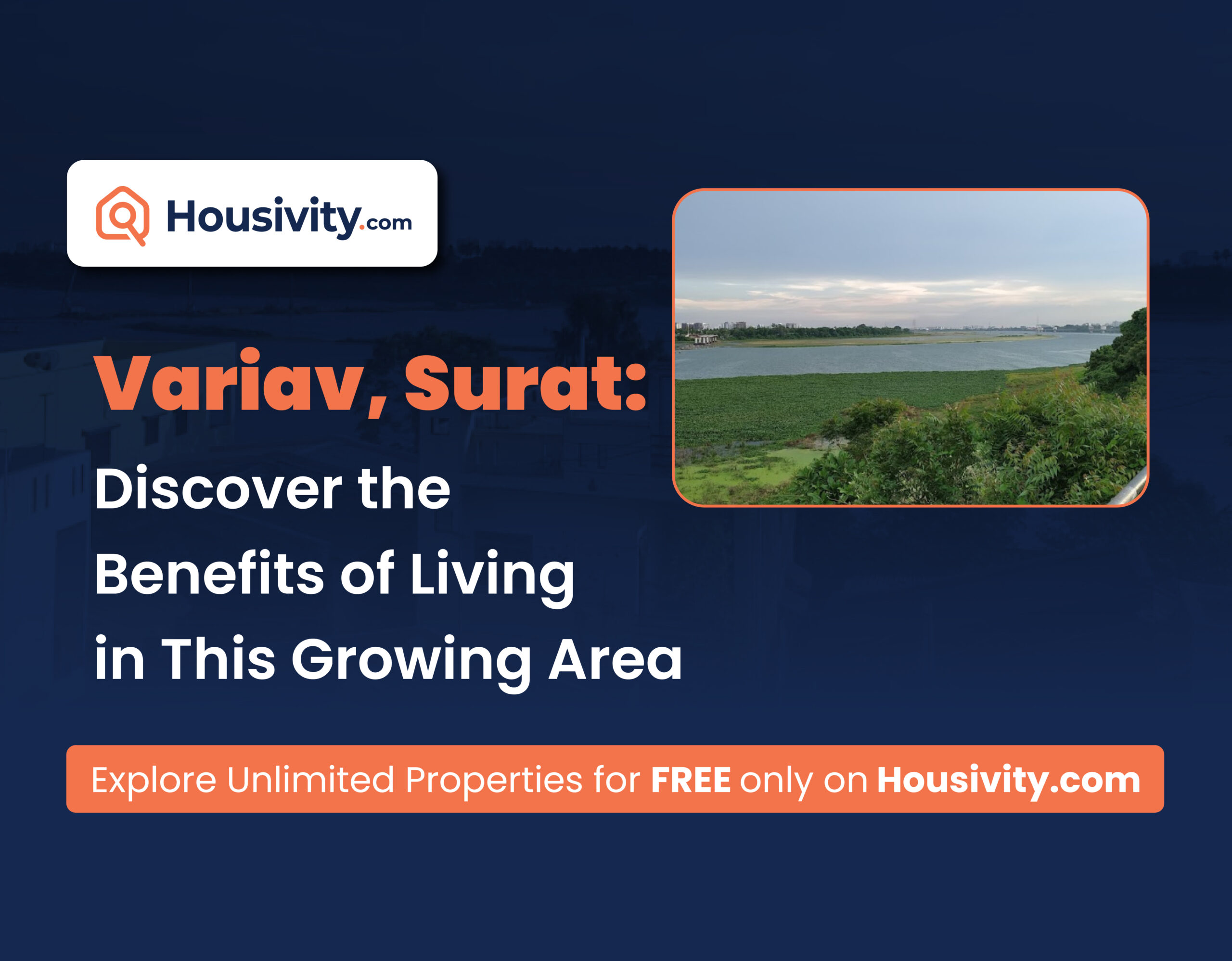 Housivity.com

Variav, Surat:

Discover the Benefits of Living in This Growing Area

Explore Unlimited Properties for FREE only on Housivity.com